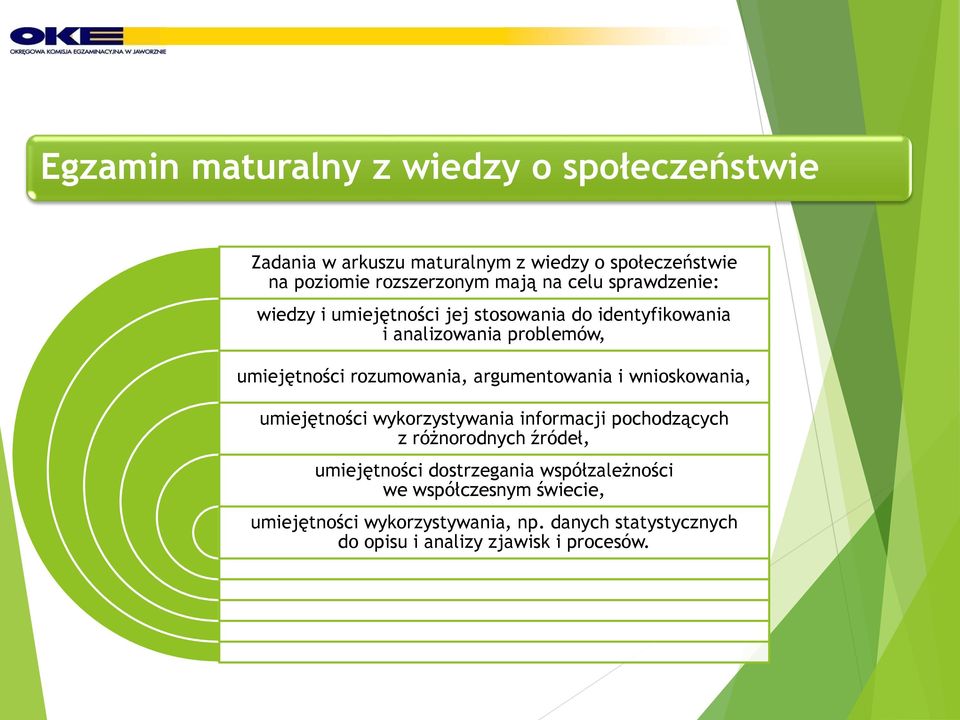 OKE
OKRĘGOWA KOMISJA EGZAMINACYJNA W JAWORZNIE

Egzamin maturalny z wiedzy o społeczeństwie

Zadania w arkuszu maturalnym z wiedzy o społeczeństwie na poziomie rozszerzonym mają na celu sprawdzenie:

wiedzy i umiejętności jej stosowania do identyfikowania i analizowania problemów,

umiejętności rozumowania, argumentowania i wnioskowania,

umiejętności wykorzystywania informacji pochodzących z różnorodnych źródeł,

umiejętności dostrzegania współzależności we współczesnym świecie,

umiejętności wykorzystywania, np. danych statystycznych do opisu i analizy zjawisk i procesów.